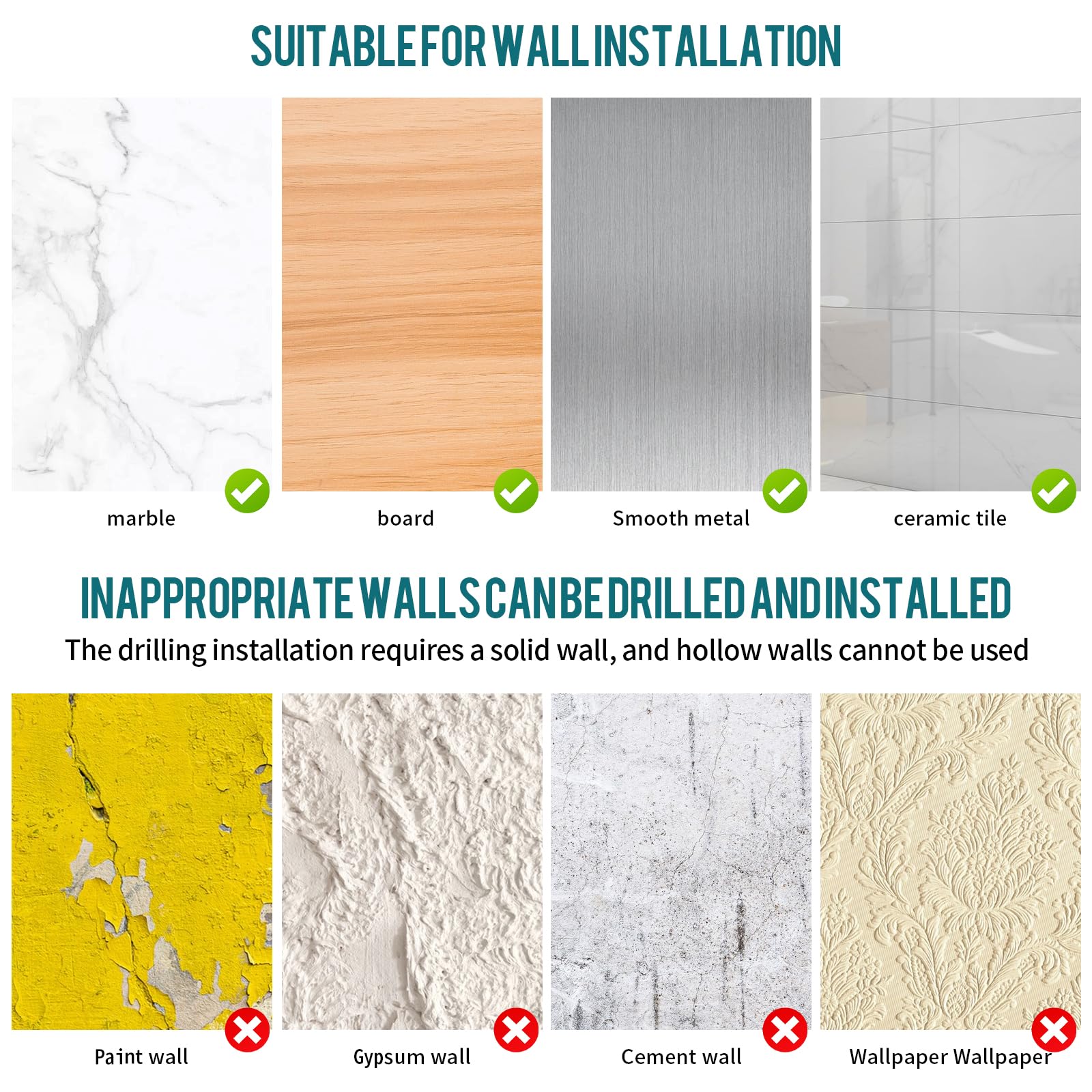 SUITABLE FOR WALL INSTALLATION

marble

board

Smooth metal

ceramic tile

INAPPROPRIATE WALLS CAN BE DRILLED AND INSTALLED

The drilling installation requires a solid wall, and hollow walls cannot be used

Paint wall

Gypsum wall

Cement wall

Wallpaper Wallpaper